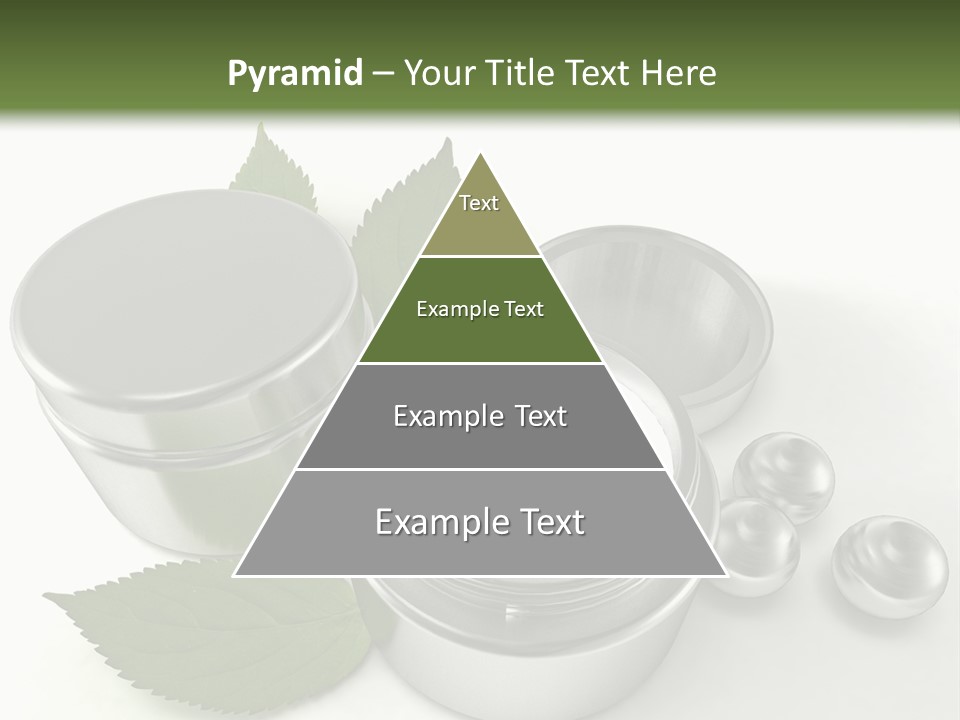 Pyramid – Your Title Text Here

Text

Example Text

Example Text

Example Text